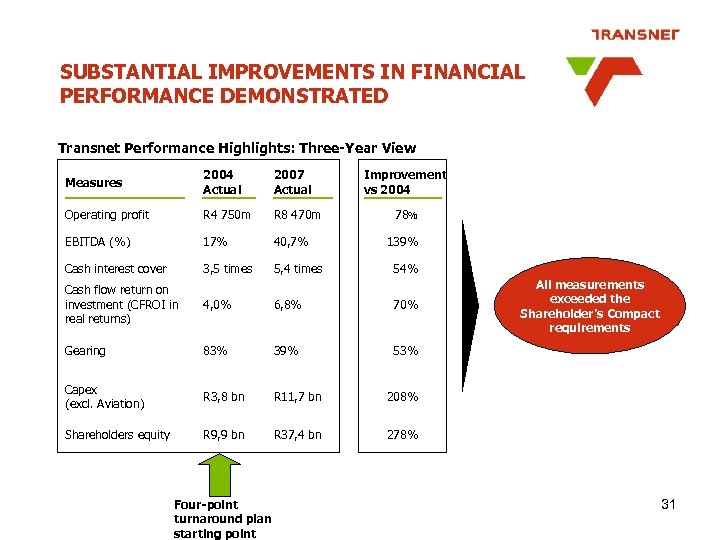 TRANSNET

SUBSTANTIAL IMPROVEMENTS IN FINANCIAL PERFORMANCE DEMONSTRATED

Transnet Performance Highlights: Three-Year View

| Measures | 2004 Actual | 2007 Actual | Improvement vs 2004 |
|---|---|---|---|
| Operating profit | R4 750m | R8 470m | 78% |
| EBITDA (%) | 17% | 40,7% | 139% |
| Cash interest cover | 3,5 times | 5,4 times | 54% |
| Cash flow return on investment (CFROI in real returns) | 4,0% | 6,8% | 70% |
| Gearing | 83% | 39% | 53% |
| Capex (excl. Aviation) | R3,8 bn | R11,7 bn | 208% |
| Shareholders equity | R9,9 bn | R37,4 bn | 278% |

All measurements exceeded the Shareholder's Compact requirements

Four-point turnaround plan starting point

31